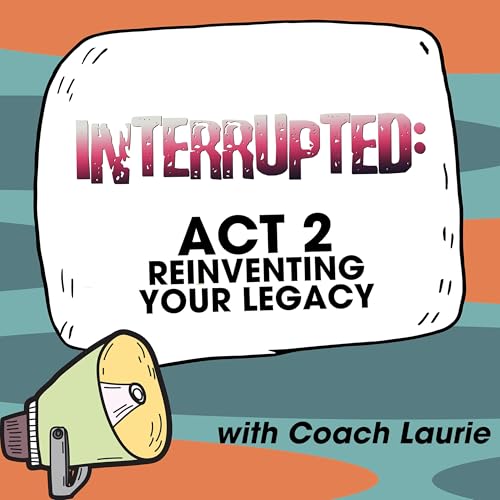 INTERRUPTED:

ACT 2
REINVENTING YOUR LEGACY

with Coach Laurie